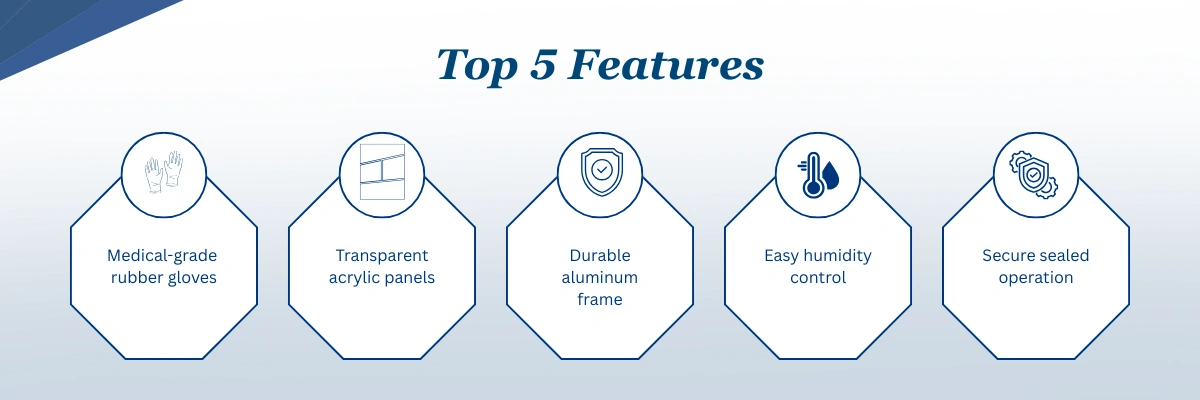 Top 5 Features

Medical-grade rubber gloves

Transparent acrylic panels

Durable aluminum frame

Easy humidity control

Secure sealed operation